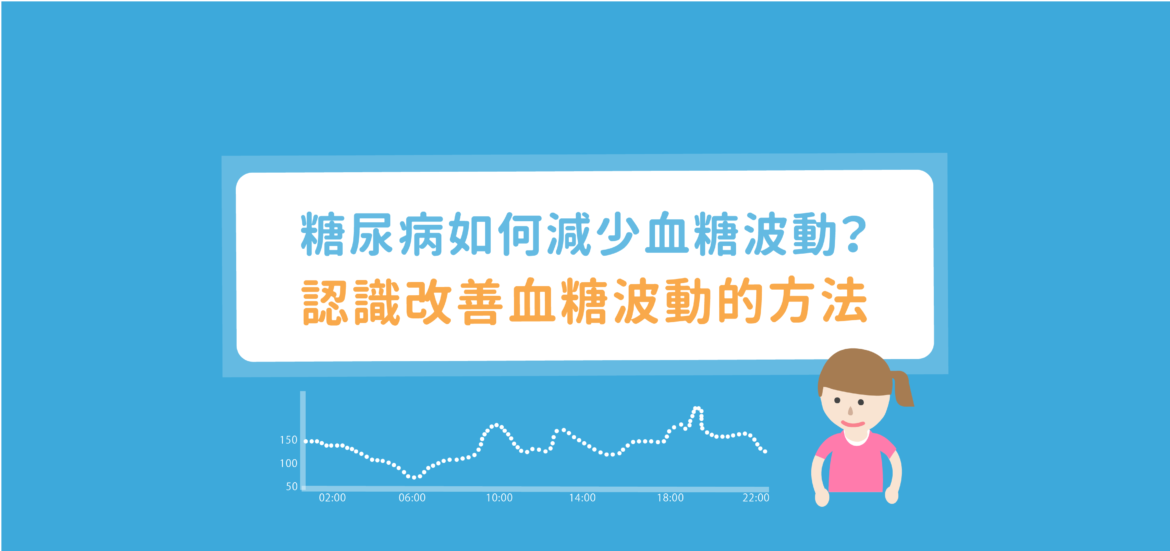 糖尿病如何減少血糖波動？
認識改善血糖波動的方法

150
100
50
02:00
06:00
10:00
14:00
18:00
22:00